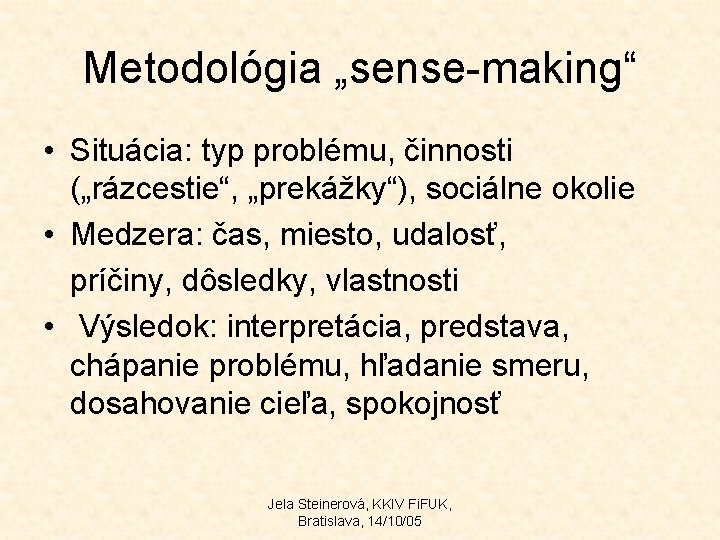 Metodológia „sense-making“

• Situácia: typ problému, činnosti („rázcestie“, „prekážky“), sociálne okolie
• Medzera: čas, miesto, udalosť, príčiny, dôsledky, vlastnosti
• Výsledok: interpretácia, predstava, chápanie problému, hľadanie smeru, dosahovanie cieľa, spokojnosť

Jela Steinerová, KKIV FiFUK, Bratislava, 14/10/05